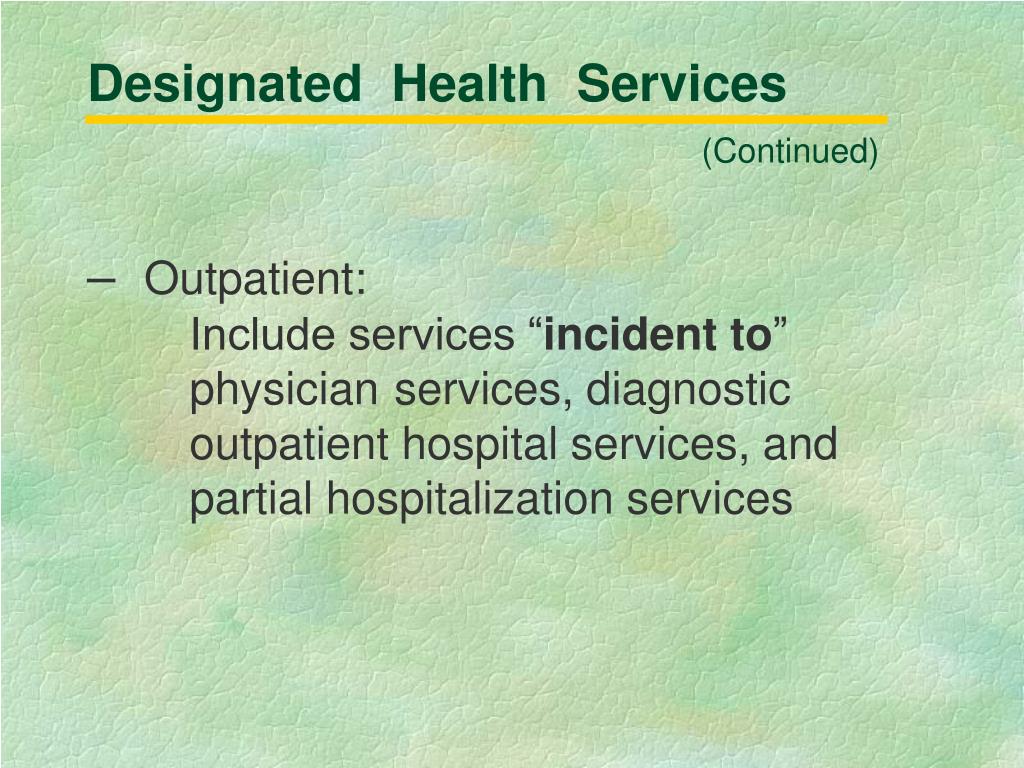 Designated Health Services

(Continued)

– Outpatient:
Include services “incident to” physician services, diagnostic outpatient hospital services, and partial hospitalization services